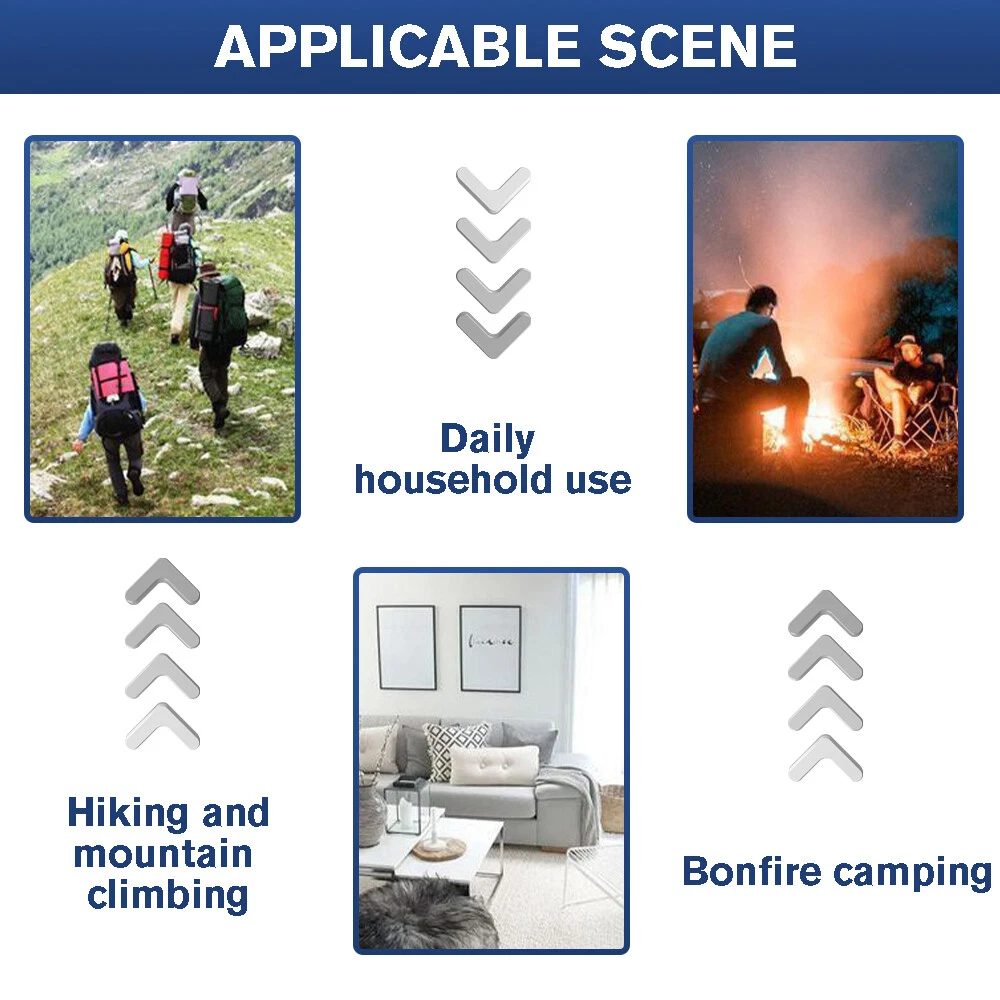 APPLICABLE SCENE

Daily household use

Hiking and mountain climbing

Bonfire camping